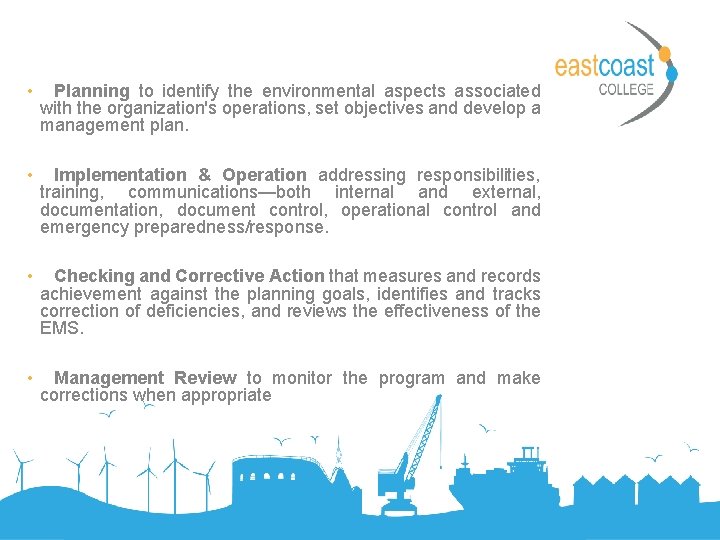 eastcoast
COLLEGE

• Planning to identify the environmental aspects associated with the organization's operations, set objectives and develop a management plan.

• Implementation & Operation addressing responsibilities, training, communications—both internal and external, documentation, document control, operational control and emergency preparedness/response.

• Checking and Corrective Action that measures and records achievement against the planning goals, identifies and tracks correction of deficiencies, and reviews the effectiveness of the EMS.

• Management Review to monitor the program and make corrections when appropriate